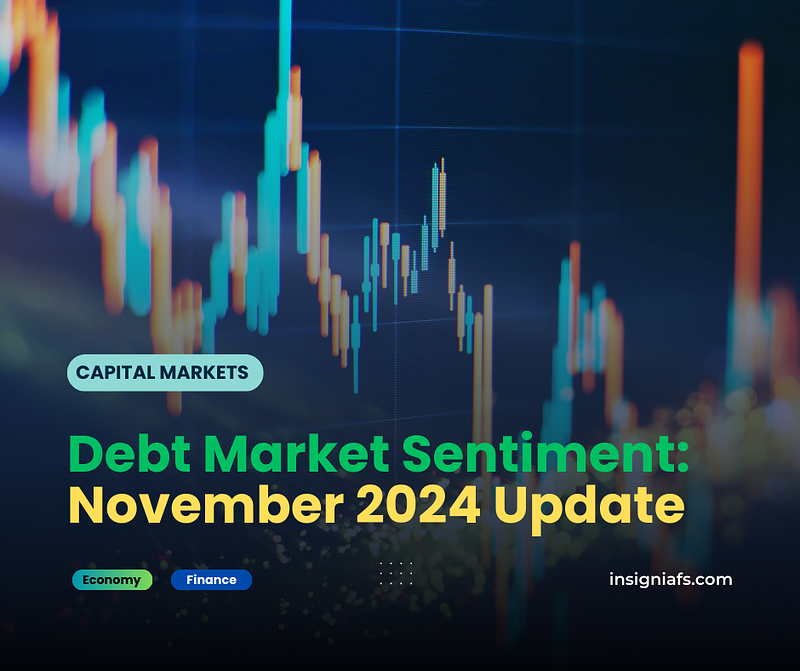 CAPITAL MARKETS

Debt Market Sentiment: November 2024 Update

Economy

Finance

insigniafs.com